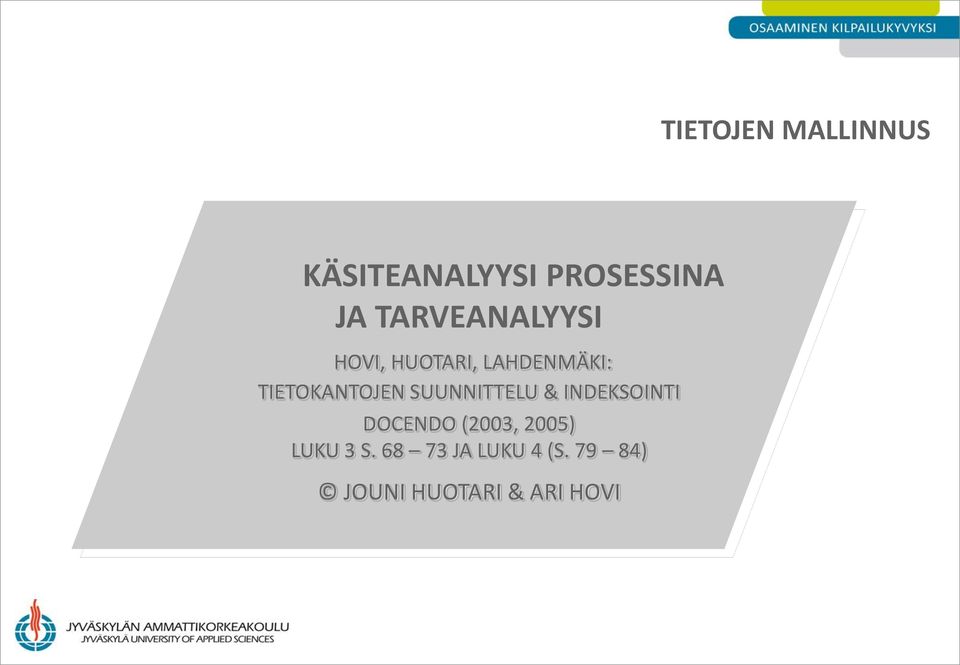 OSAAMINEN KILPAILUKYVYKSI

TIETOJEN MALLINNUS

KÄSITEANALYYSI PROSESSINA JA TARVEANALYYSI

HOVI, HUOTARI, LAHDENMÄKI:
TIETOKANTOJEN SUUNNITTELU & INDEKSOINTI
DOCENDO (2003, 2005)
LUKU 3 S. 68 – 73 JA LUKU 4 (S. 79 – 84)

© JOUNI HUOTARI & ARI HOVI

JYVÄSKYLÄN AMMATTIKORKEAKOULU
JYVÄSKYLÄ UNIVERSITY OF APPLIED SCIENCES